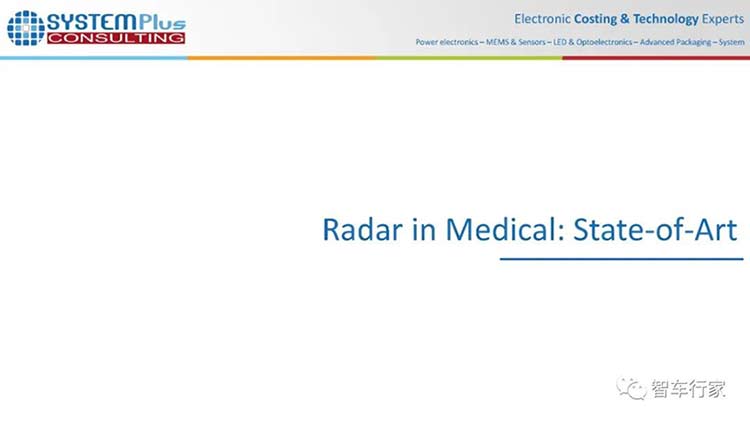 SYSTEMPlus
CONSULTING

Electronic Costing & Technology Experts

Power electronics – MEMS & Sensors – LED & Optoelectronics – Advanced Packaging – System

Radar in Medical: State-of-Art

智车行家